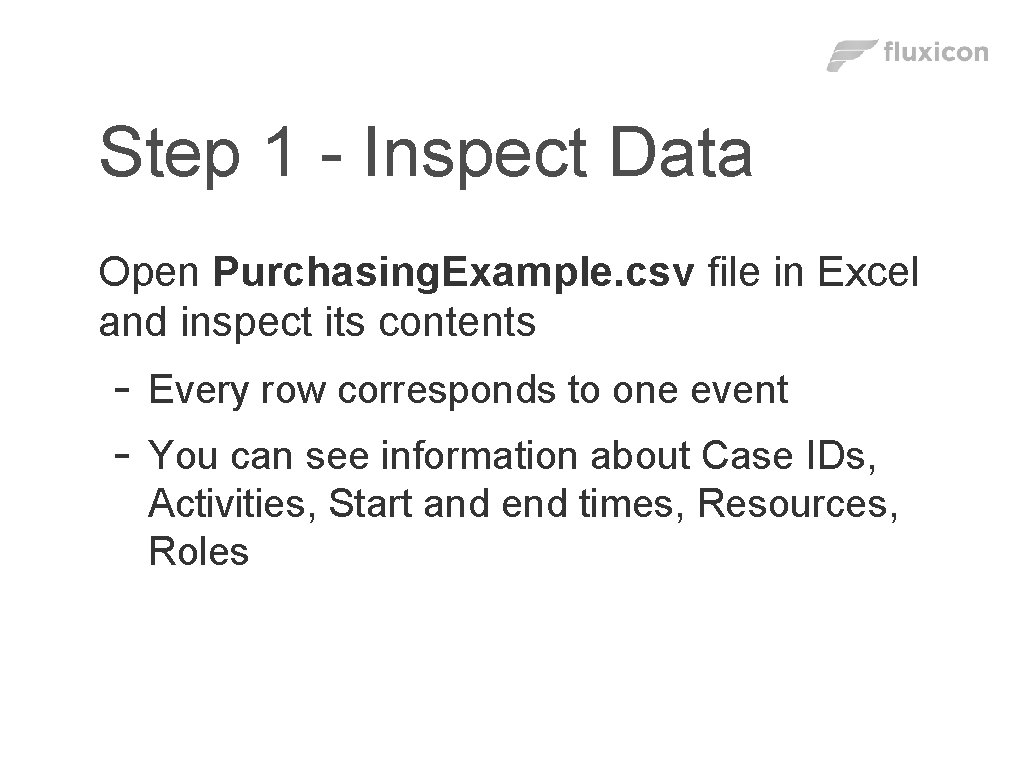 fluxicon

Step 1 - Inspect Data

Open Purchasing.Example.csv file in Excel and inspect its contents

- Every row corresponds to one event

- You can see information about Case IDs, Activities, Start and end times, Resources, Roles